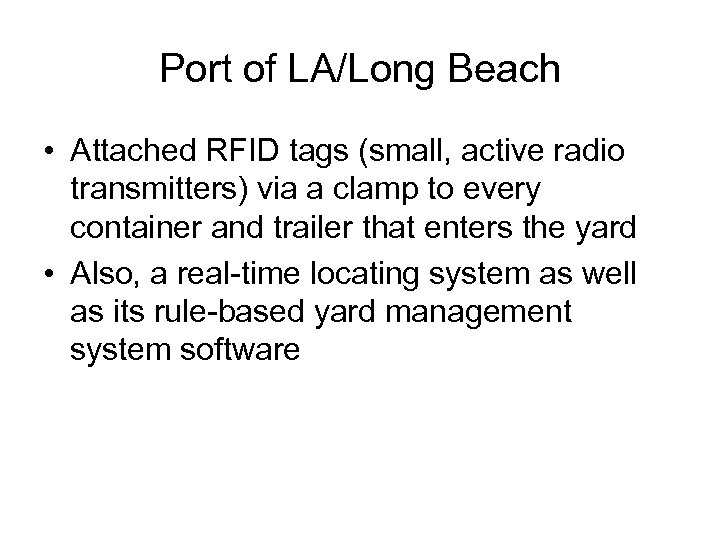 Port of LA/Long Beach

• Attached RFID tags (small, active radio transmitters) via a clamp to every container and trailer that enters the yard
• Also, a real-time locating system as well as its rule-based yard management system software